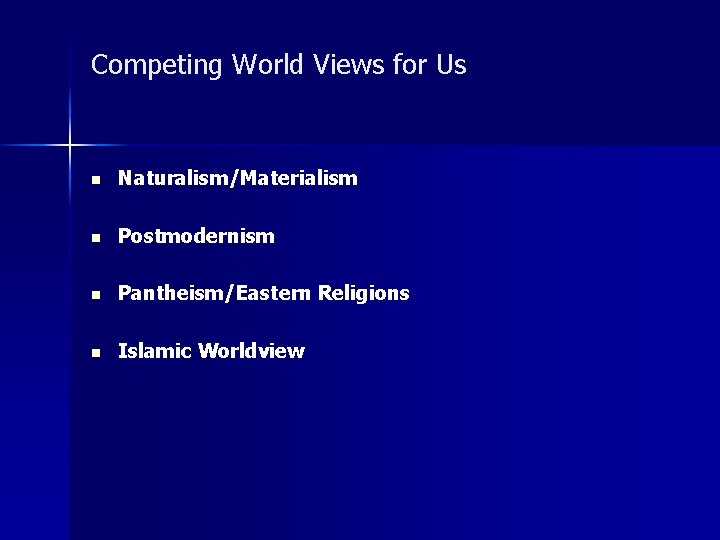 Competing World Views for Us

- Naturalism/Materialism
- Postmodernism
- Pantheism/Eastern Religions
- Islamic Worldview